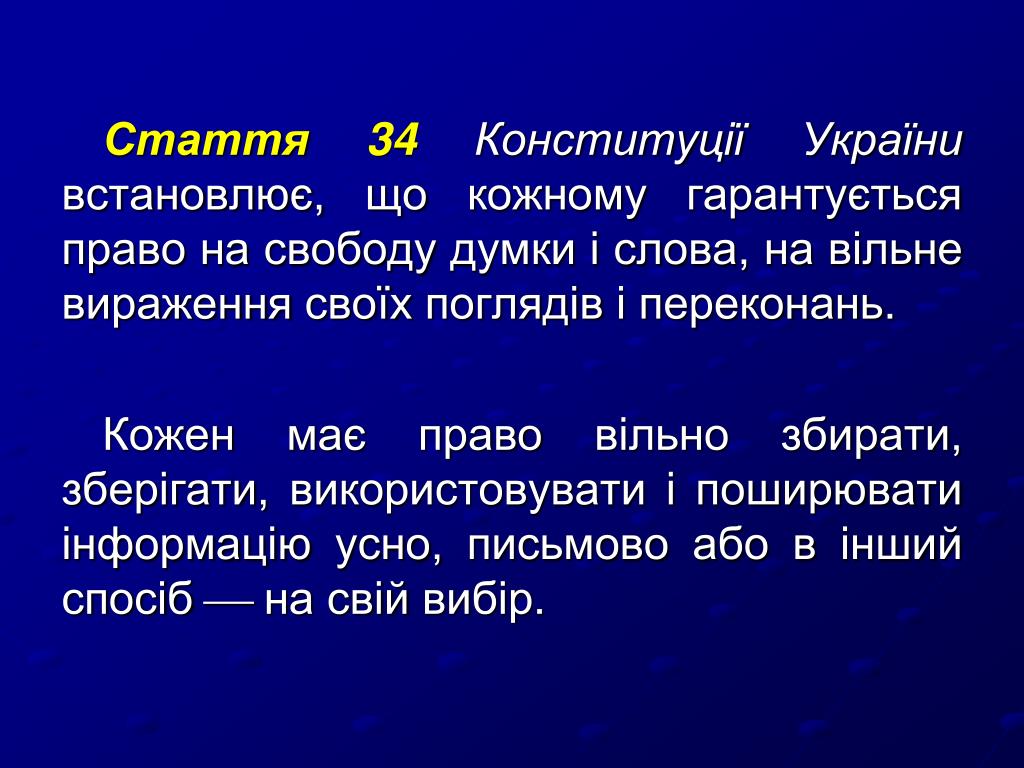 Стаття 34 Конституції України встановлює, що кожному гарантується право на свободу думки і слова, на вільне вираження своїх поглядів і переконань.

Кожен має право вільно збирати, зберігати, використовувати і поширювати інформацію усно, письмово або в інший спосіб — на свій вибір.